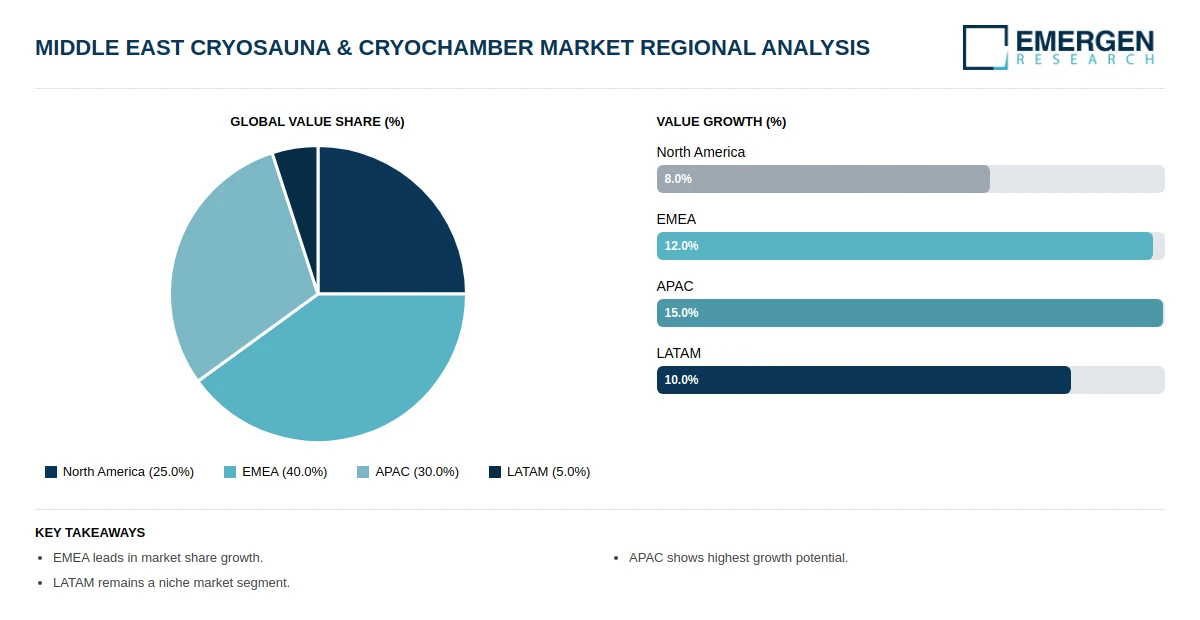 MIDDLE EAST CRYOSAUNA & CRYOCHAMBER MARKET REGIONAL ANALYSIS

EMERGEN RESEARCH

GLOBAL VALUE SHARE (%)

North America (25.0%) EMEA (40.0%) APAC (30.0%) LATAM (5.0%)

VALUE GROWTH (%)

North America
8.0%

EMEA
12.0%

APAC
15.0%

LATAM
10.0%

KEY TAKEAWAYS

- EMEA leads in market share growth.
- LATAM remains a niche market segment.
- APAC shows highest growth potential.